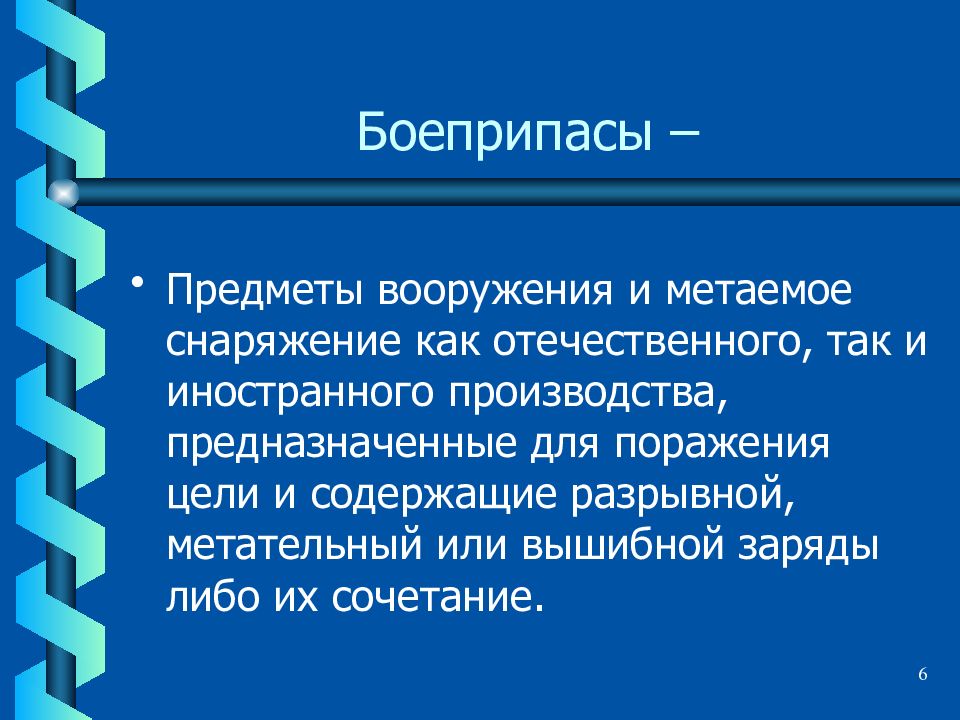 Боеприпасы –

• Предметы вооружения и метаемое снаряжение как отечественного, так и иностранного производства, предназначенные для поражения цели и содержащие разрывной, метательный или вышибной заряды либо их сочетание.

6